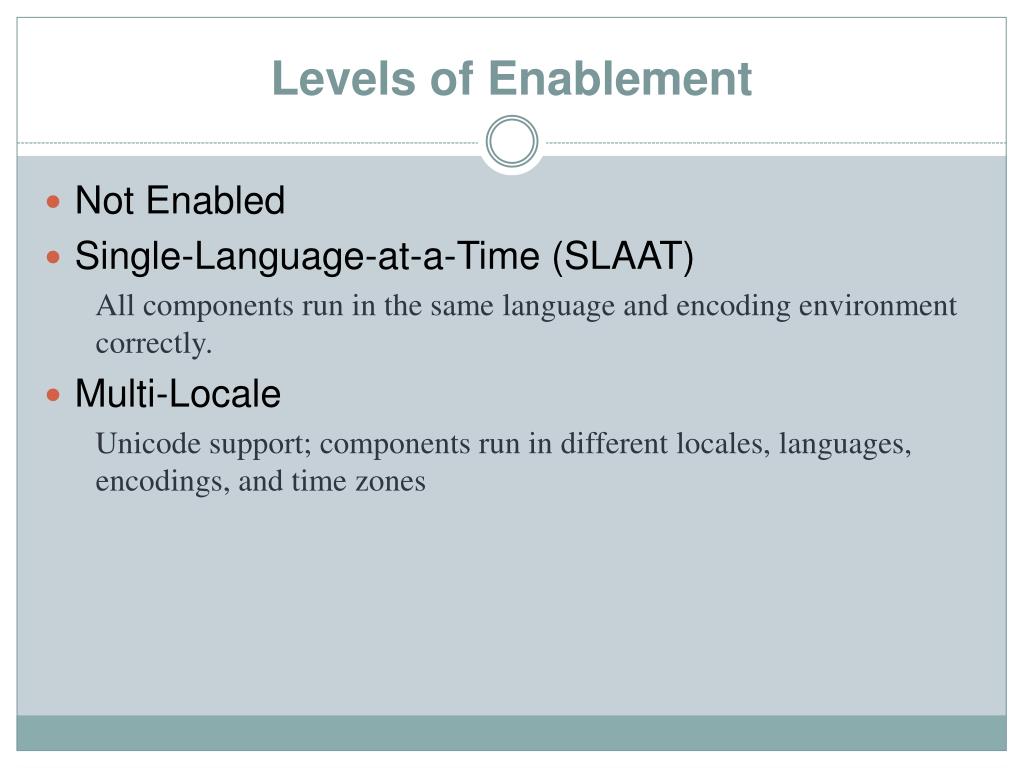 Levels of Enablement

Not Enabled

Single-Language-at-a-Time (SLAAT)

All components run in the same language and encoding environment correctly.

Multi-Locale

Unicode support; components run in different locales, languages, encodings, and time zones